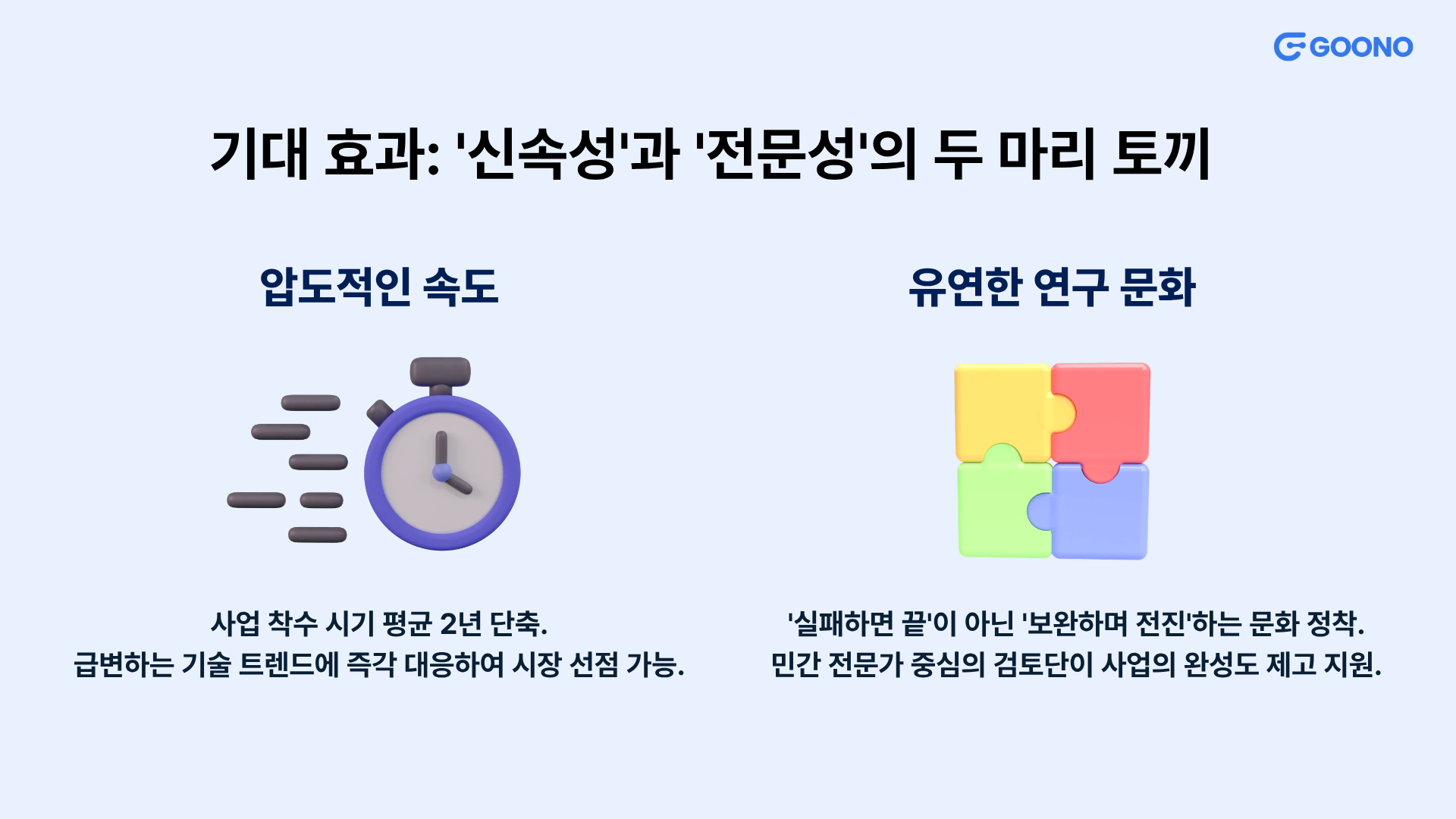 GOONO

기대 효과: '신속성'과 '전문성'의 두 마리 토끼

압도적인 속도

사업 착수 시기 평균 2년 단축.
급변하는 기술 트렌드에 즉각 대응하여 시장 선점 가능.

유연한 연구 문화

'실패하면 끝'이 아닌 '보완하며 전진'하는 문화 정착.
민간 전문가 중심의 검토단이 사업의 완성도 제고 지원.